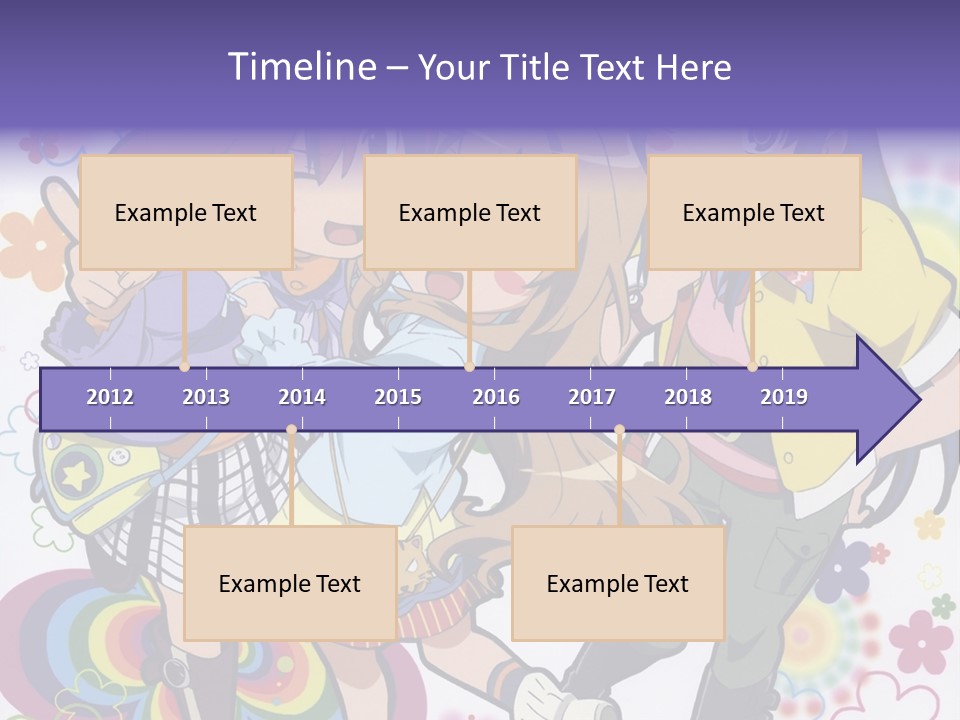 Timeline – Your Title Text Here

Example Text

Example Text

Example Text

2012 2013 2014 2015 2016 2017 2018 2019

Example Text

Example Text